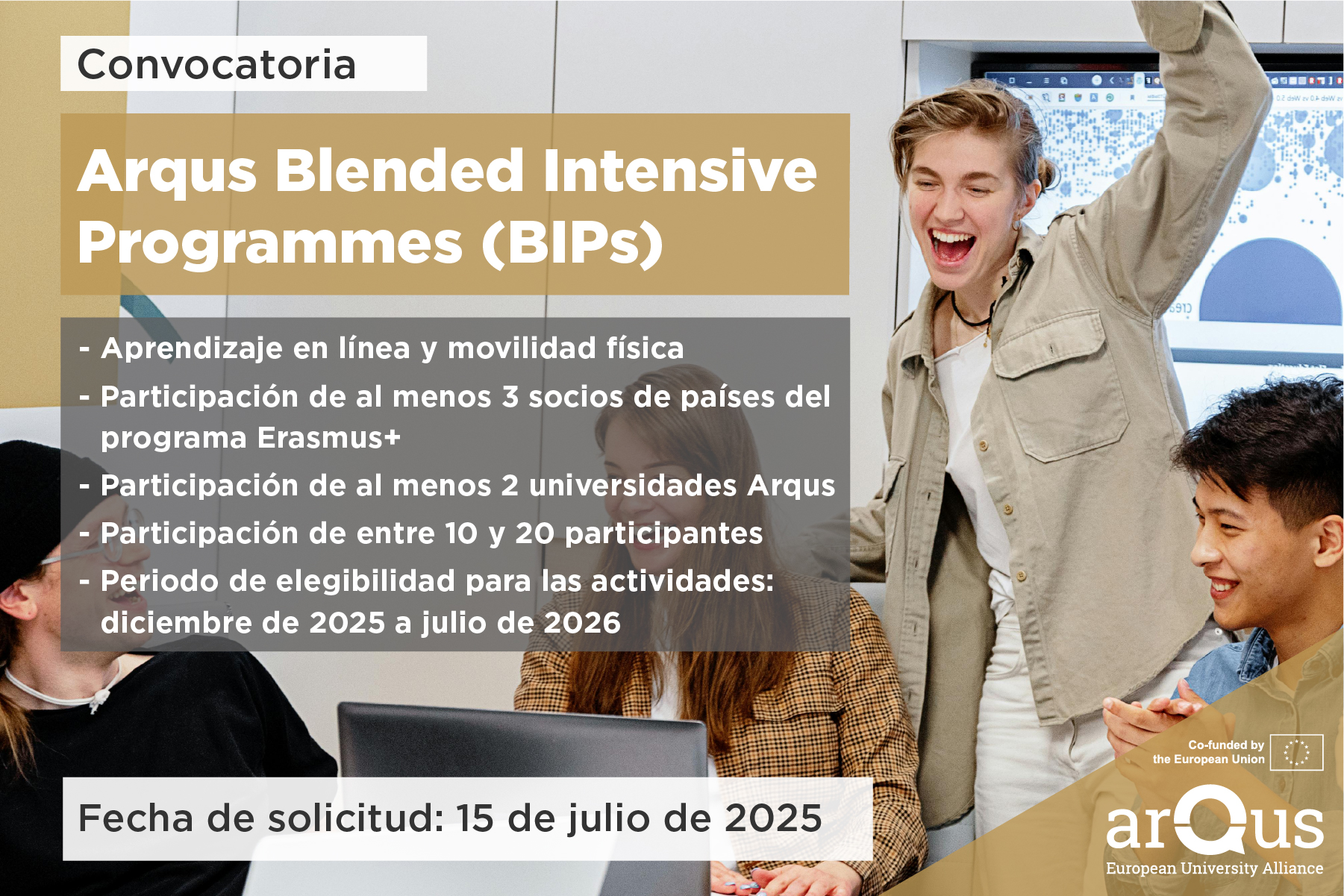 Convocatoria

Arqus Blended Intensive Programmes (BIPs)

- Aprendizaje en línea y movilidad física
- Participación de al menos 3 socios de países del programa Erasmus+
- Participación de al menos 2 universidades Arqus
- Participación de entre 10 y 20 participantes
- Periodo de elegibilidad para las actividades: diciembre de 2025 a julio de 2026

Fecha de solicitud: 15 de julio de 2025

Co-funded by the European Union

arQus
European University Alliance